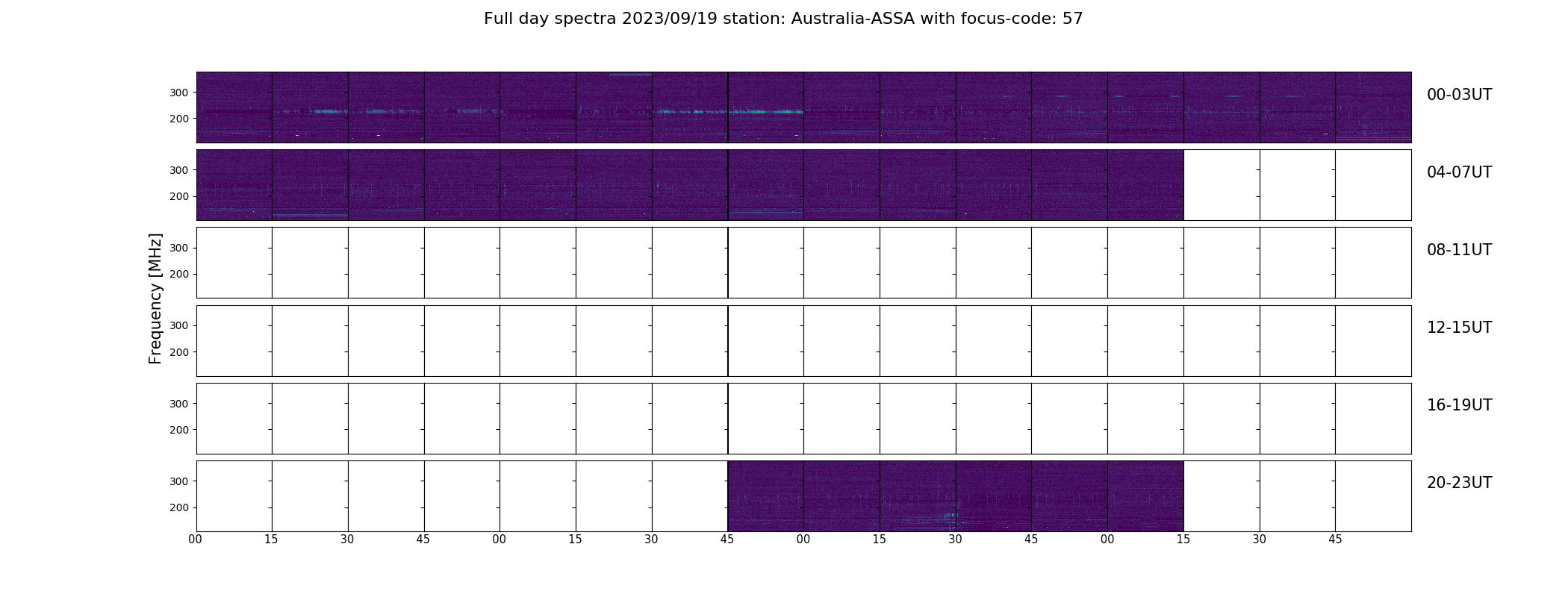 Full day spectra 2023/09/19 station: Australia-ASSA with focus-code: 57

Frequency [MHz]

300
200
00-03UT

300
200
04-07UT

300
200
08-11UT

300
200
12-15UT

300
200
16-19UT

300
200
20-23UT

00 15 30 45 00 15 30 45 00 15 30 45 00 15 30 45